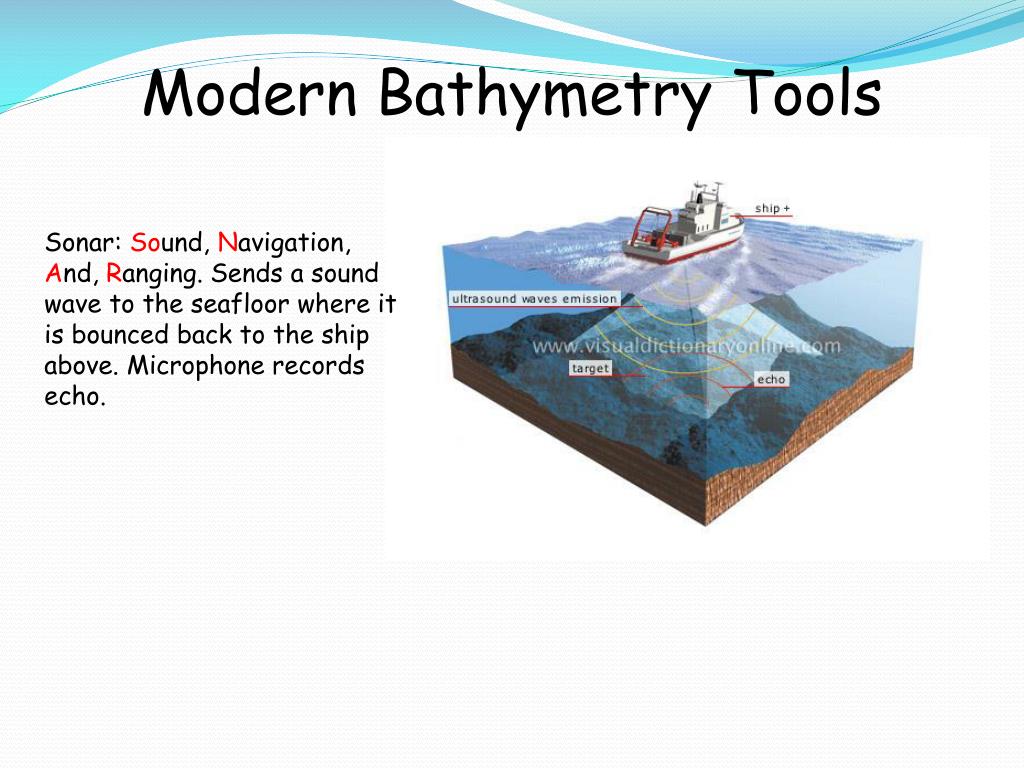 Modern Bathymetry Tools

Sonar: Sound, Navigation, And, Ranging. Sends a sound wave to the seafloor where it is bounced back to the ship above. Microphone records echo.

ship +

ultrasound waves emission

www.visualdictionaryonline.com

target

echo